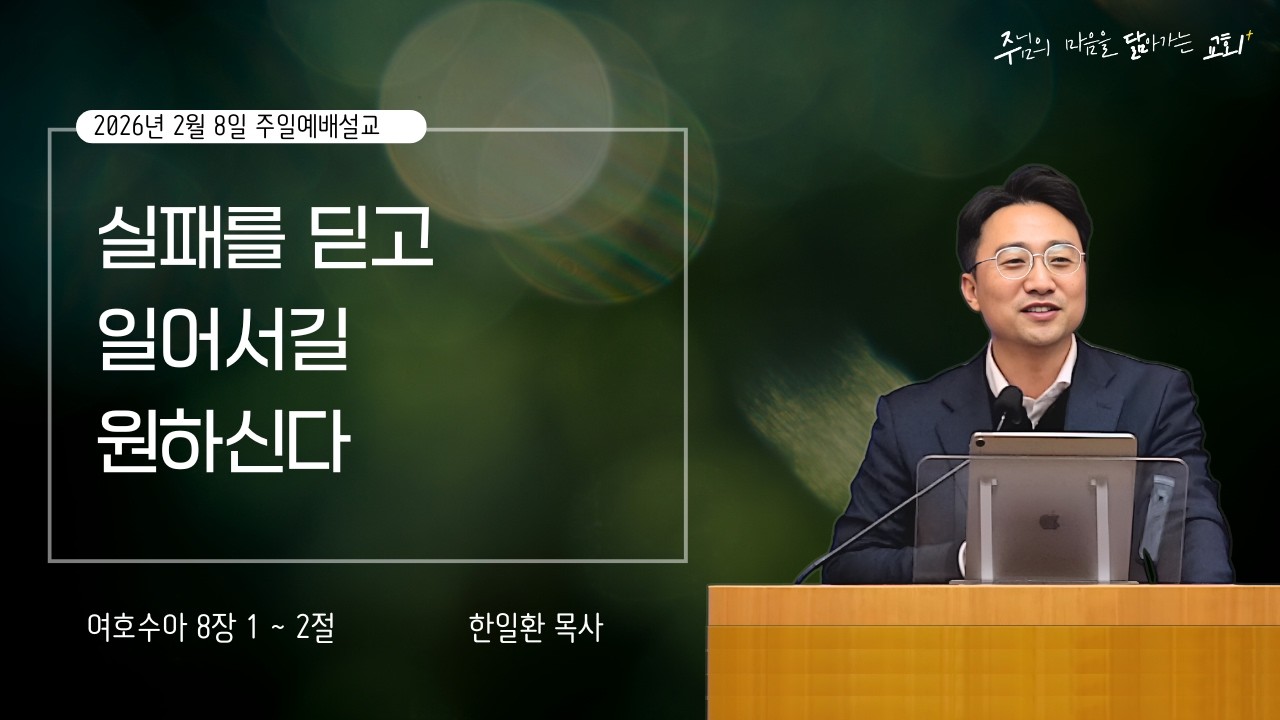 주님의 마음을 닮아가는 교회

2026년 2월 8일 주일예배설교

실패를 딛고
일어서길
원하신다

여호수아 8장 1 ~ 2절

한일환 목사